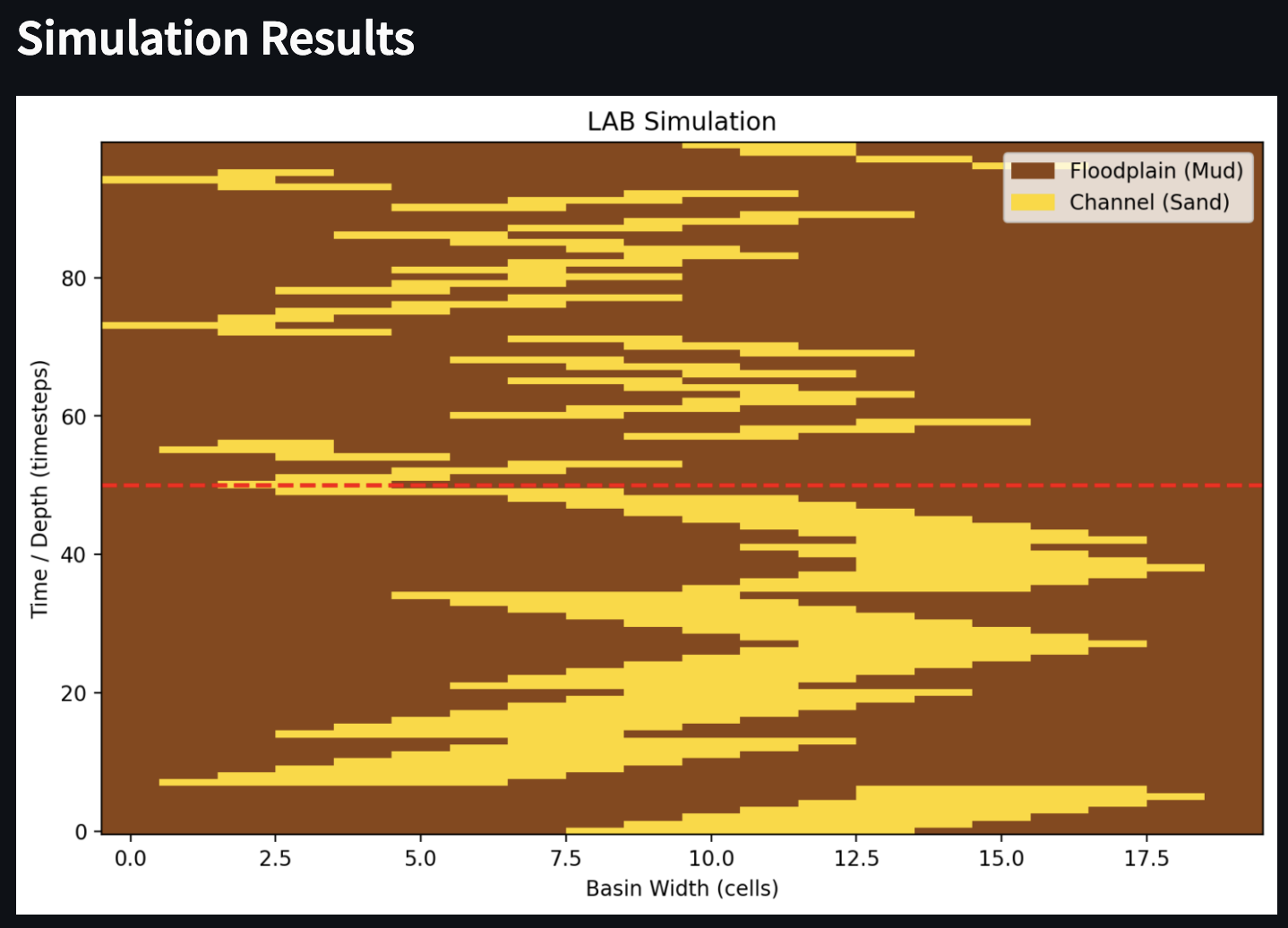 Simulation Results

LAB Simulation

Floodplain (Mud)
Channel (Sand)

Time / Depth (timesteps)

80
60
40
20
0

0.0
2.5
5.0
7.5
10.0
12.5
15.0
17.5

Basin Width (cells)